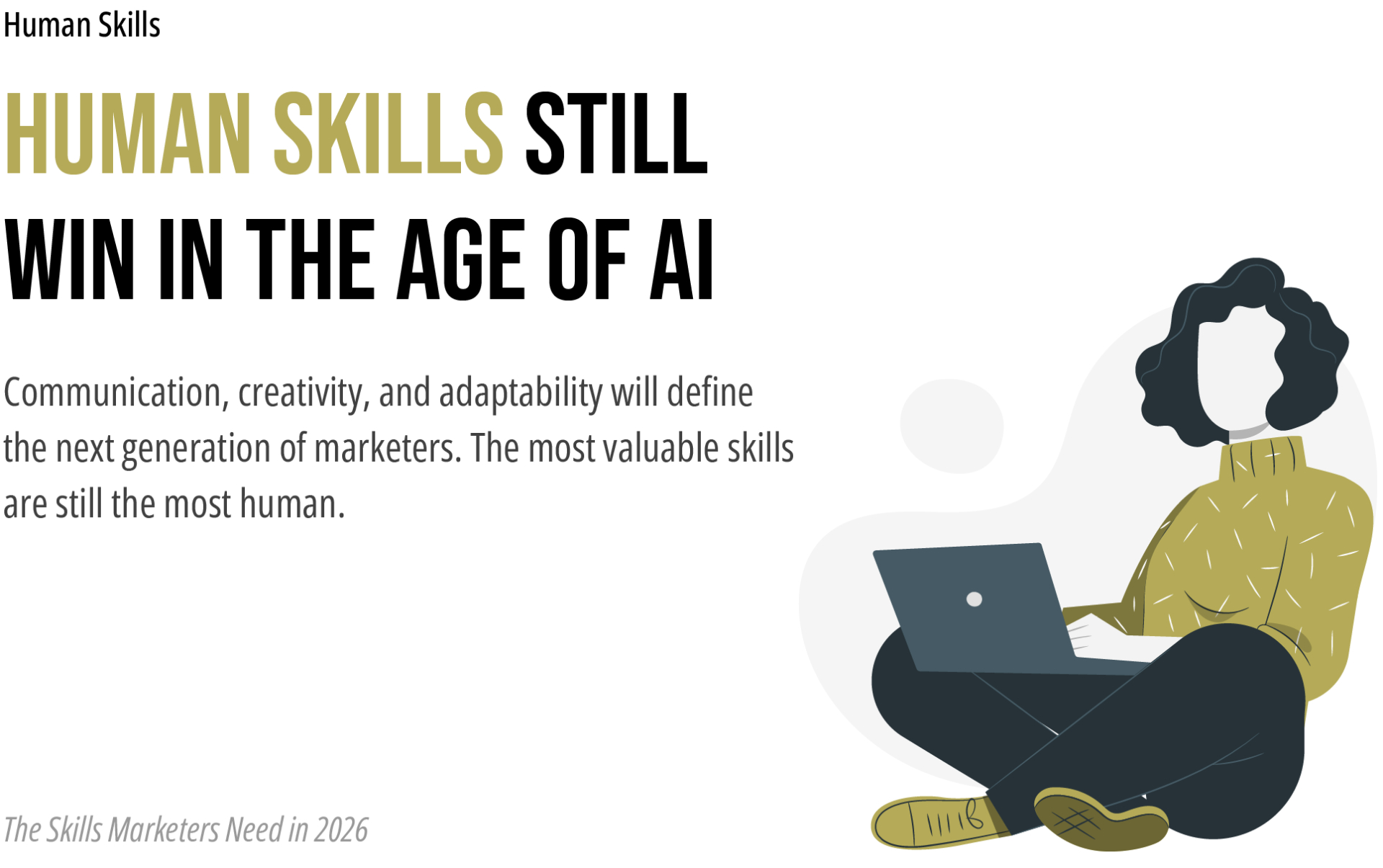 Human Skills

HUMAN SKILLS STILL WIN IN THE AGE OF AI

Communication, creativity, and adaptability will define the next generation of marketers. The most valuable skills are still the most human.

The Skills Marketers Need in 2026